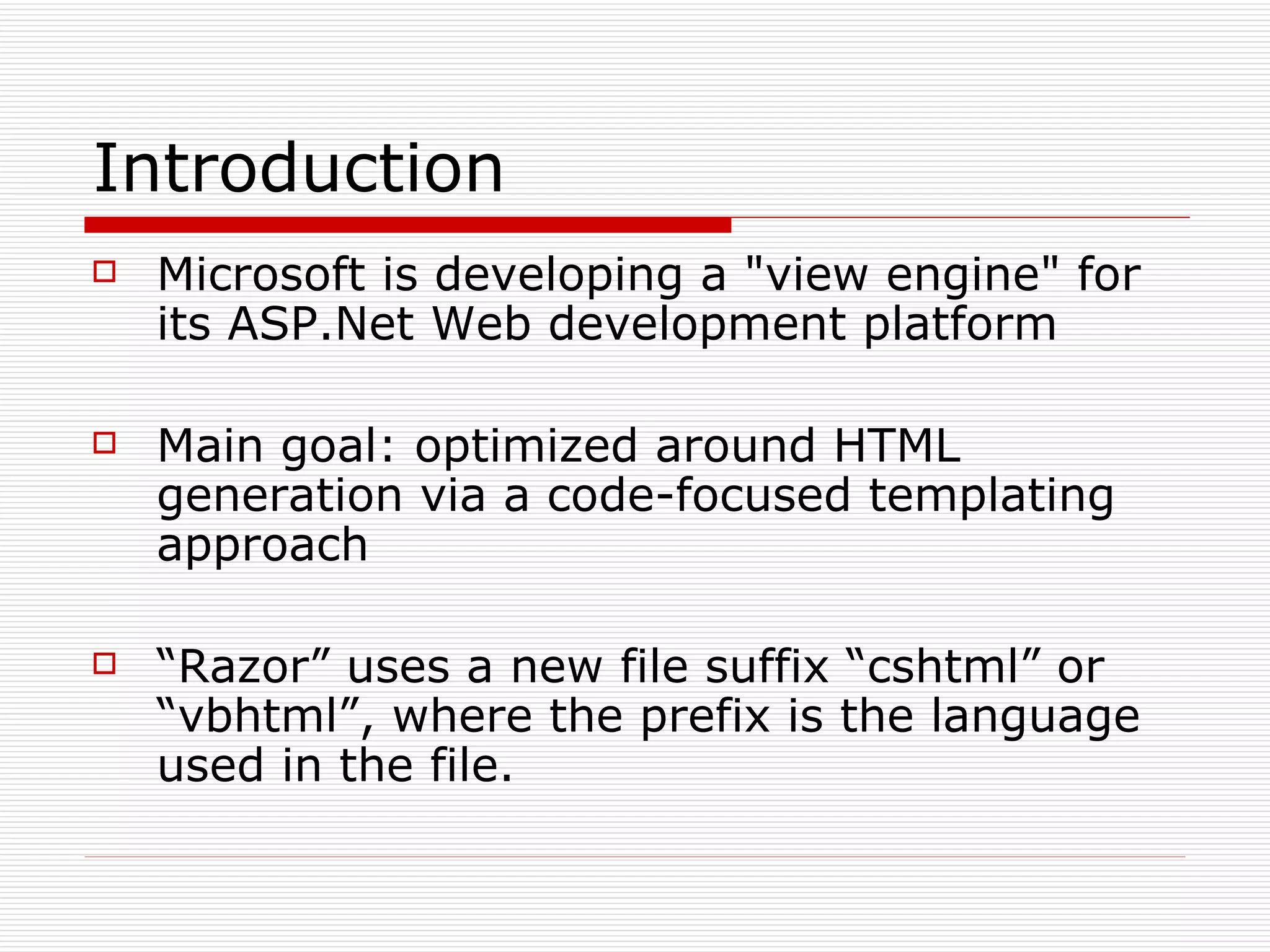 Introduction

Microsoft is developing a "view engine" for its ASP.Net Web development platform

Main goal: optimized around HTML generation via a code-focused templating approach

“Razor” uses a new file suffix “cshtml” or “vbhtml”, where the prefix is the language used in the file.